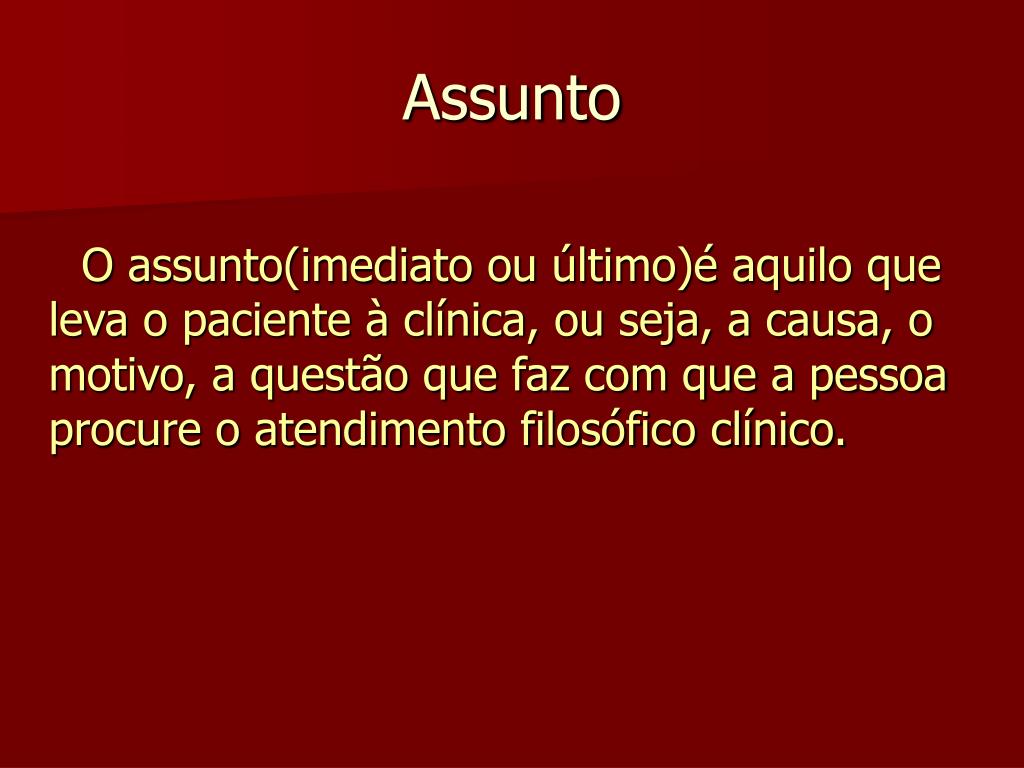 Assunto

O assunto(imediato ou último)é aquilo que leva o paciente à clínica, ou seja, a causa, o motivo, a questão que faz com que a pessoa procure o atendimento filosófico clínico.